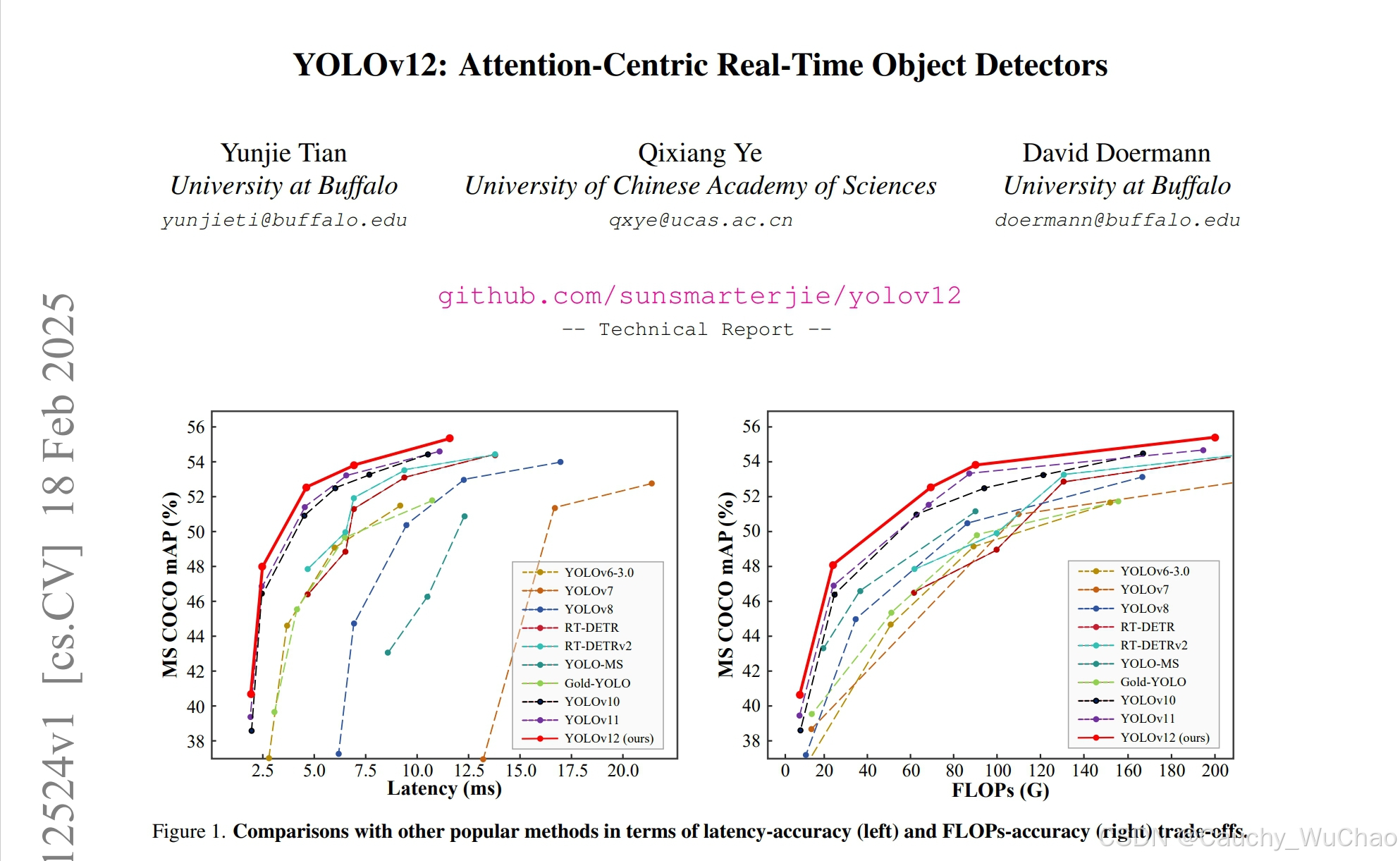 YOLOv12: Attention-Centric Real-Time Object Detectors

Yunjie Tian
University at Buffalo
yunjieti@buffalo.edu

Qixiang Ye
University of Chinese Academy of Sciences
qxye@ucas.ac.cn

David Doermann
University at Buffalo
doermann@buffalo.edu

github.com/sunsmarterjie/yolov12
-- Technical Report --

12524v1 [cs.CV] 18 Feb 2025

MS COCO mAP (%)
56
54
52
50
48
46
44
42
40
38
2.5 5.0 7.5 10.0 12.5 15.0 17.5 20.0
Latency (ms)

YOLOv6-3.0
YOLOv7
YOLOv8
RT-DETR
RT-DETRv2
YOLO-MS
Gold-YOLO
YOLOv10
YOLOv11
YOLOv12 (ours)

MS COCO mAP (%)
56
54
52
50
48
46
44
42
40
38
0 20 40 60 80 100 120 140 160 180 200
FLOPs (G)

YOLOv6-3.0
YOLOv7
YOLOv8
RT-DETR
RT-DETRv2
YOLO-MS
Gold-YOLO
YOLOv10
YOLOv11
YOLOv12 (ours)

Figure 1. Comparisons with other popular methods in terms of latency-accuracy (left) and FLOPs-accuracy (right) trade-offs.

CSDN @Cauchy_WuChao